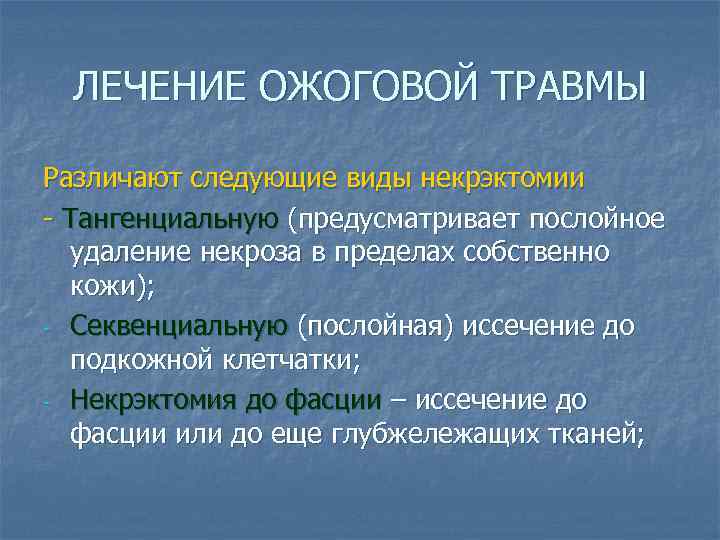 ЛЕЧЕНИЕ ОЖОГОВОЙ ТРАВМЫ

Различают следующие виды некрэктомии

- Тангенциальную (предусматривает послойное удаление некроза в пределах собственно кожи);

- Секвенциальную (послойная) иссечение до подкожной клетчатки;

- Некрэктомия до фасции – иссечение до фасции или до еще глубжележащих тканей;